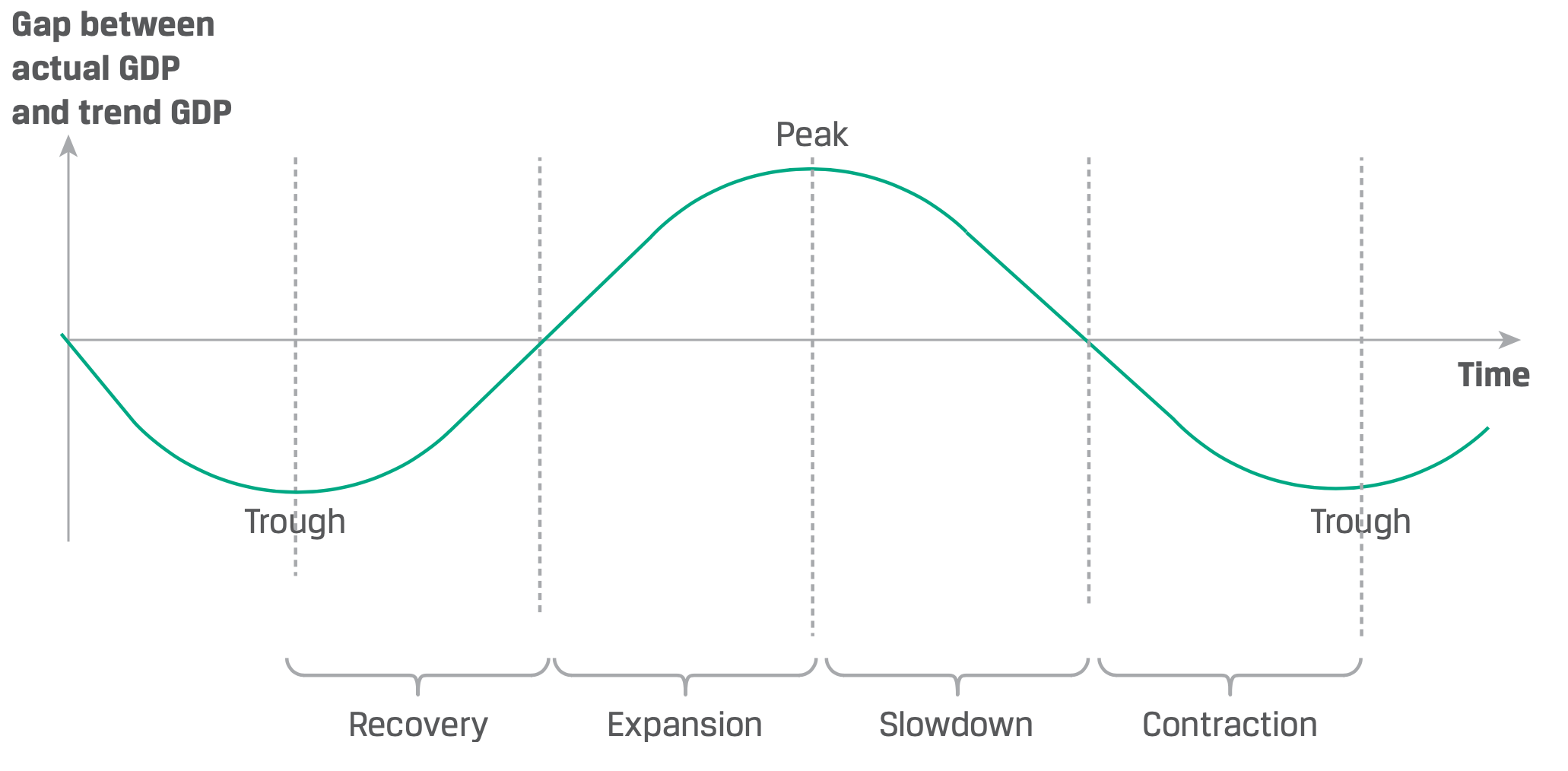 Gap between actual GDP and trend GDP

Peak

Time

Trough

Trough

Recovery

Expansion

Slowdown

Contraction